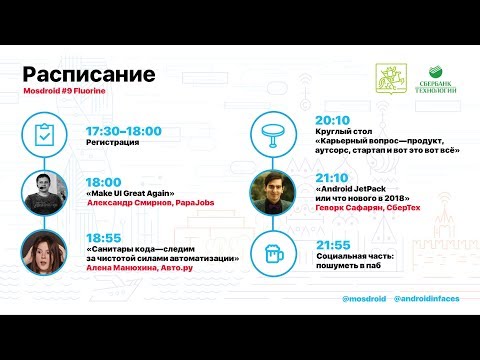 Расписание
Mosdroid #9 Fluorine

СБЕРБАНК ТЕХНОЛОГИИ

17:30–18:00
Регистрация

18:00
«Make UI Great Again»
Александр Смирнов, PapaJobs

18:55
«Санитары кода—следим за чистотой силами автоматизации»
Алена Манюхина, Авто.ру

20:10
Круглый стол
«Карьерный вопрос—продукт, аутсорс, стартап и вот это вот всё»

21:10
«Android JetPack или что нового в 2018»
Геворк Сафарян, СберТех

21:55
Социальная часть: пошуметь в паб

@mosdroid @androidinfaces